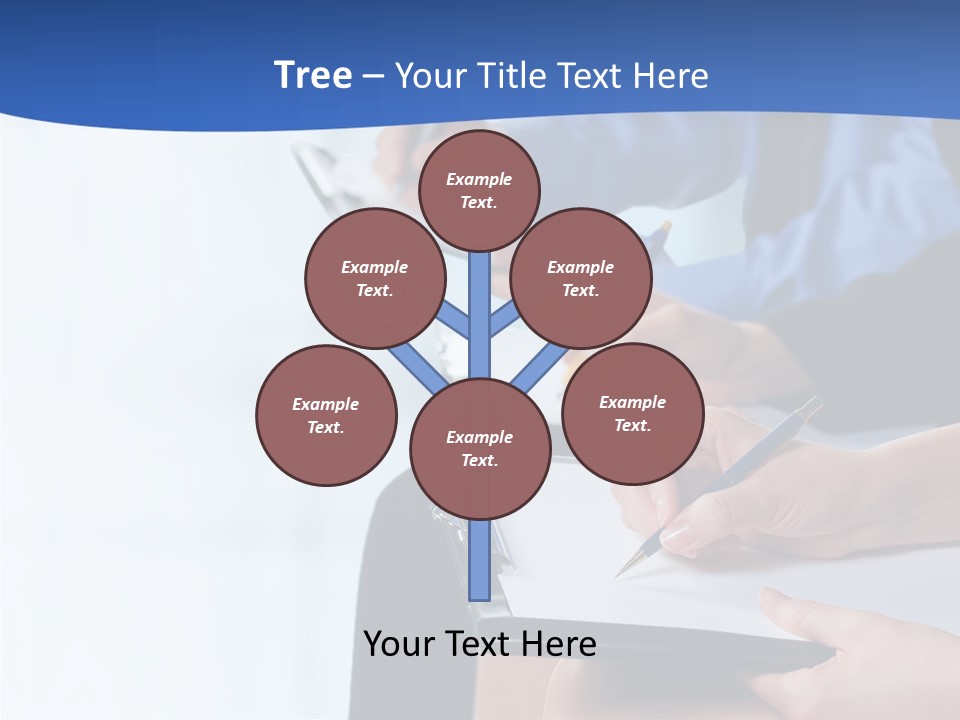 Tree – Your Title Text Here

Example Text.

Example Text.

Example Text.

Example Text.

Example Text.

Example Text.

Your Text Here